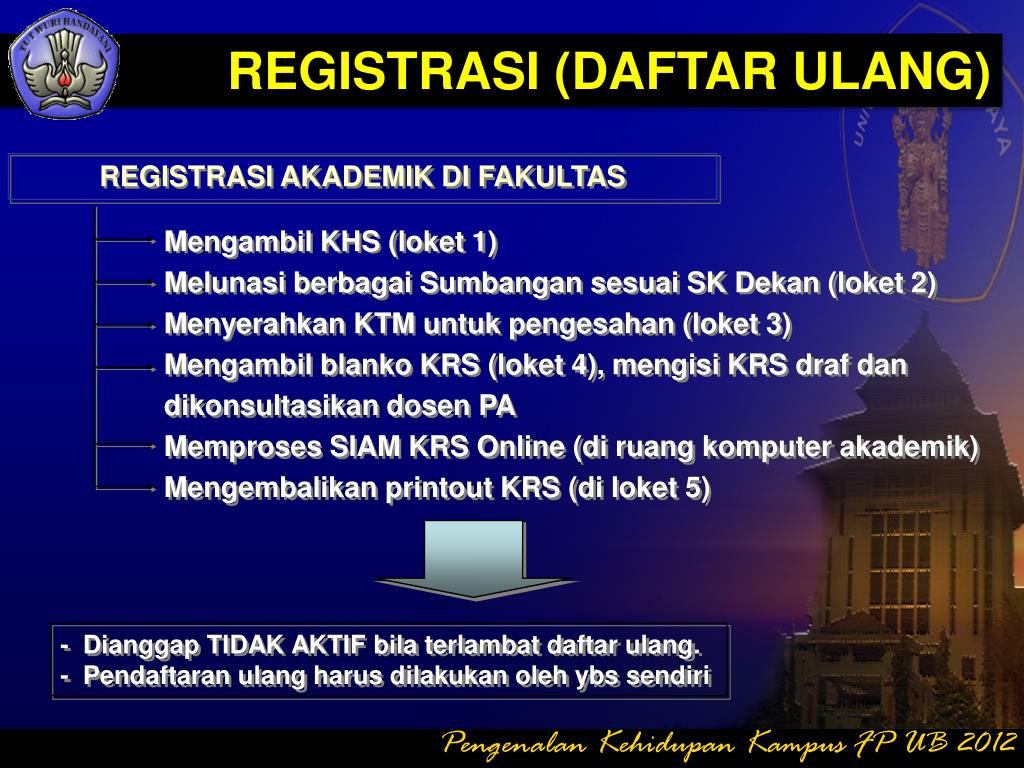 TUT WURI HANDAYANI

REGISTRASI (DAFTAR ULANG)

REGISTRASI AKADEMIK DI FAKULTAS

Mengambil KHS (loket 1)
Melunasi berbagai Sumbangan sesuai SK Dekan (loket 2)
Menyerahkan KTM untuk pengesahan (loket 3)
Mengambil blanko KRS (loket 4), mengisi KRS draf dan dikonsultasikan dosen PA
Memproses SIAM KRS Online (di ruang komputer akademik)
Mengembalikan printout KRS (di loket 5)

- Dianggap TIDAK AKTIF bila terlambat daftar ulang.
- Pendaftaran ulang harus dilakukan oleh ybs sendiri

Pengenalan Kehidupan Kampus FP UB 2012